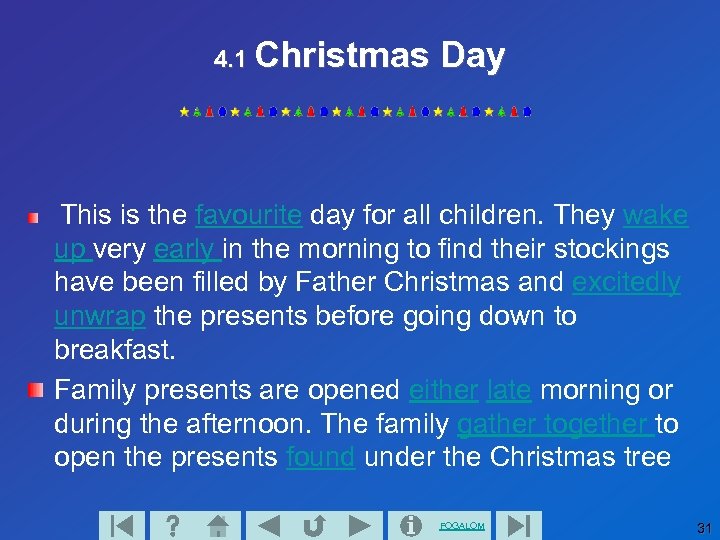 4.1 Christmas Day

This is the favourite day for all children. They wake up very early in the morning to find their stockings have been filled by Father Christmas and excitedly unwrap the presents before going down to breakfast.

Family presents are opened either late morning or during the afternoon. The family gather together to open the presents found under the Christmas tree

?

FOGALOM

31